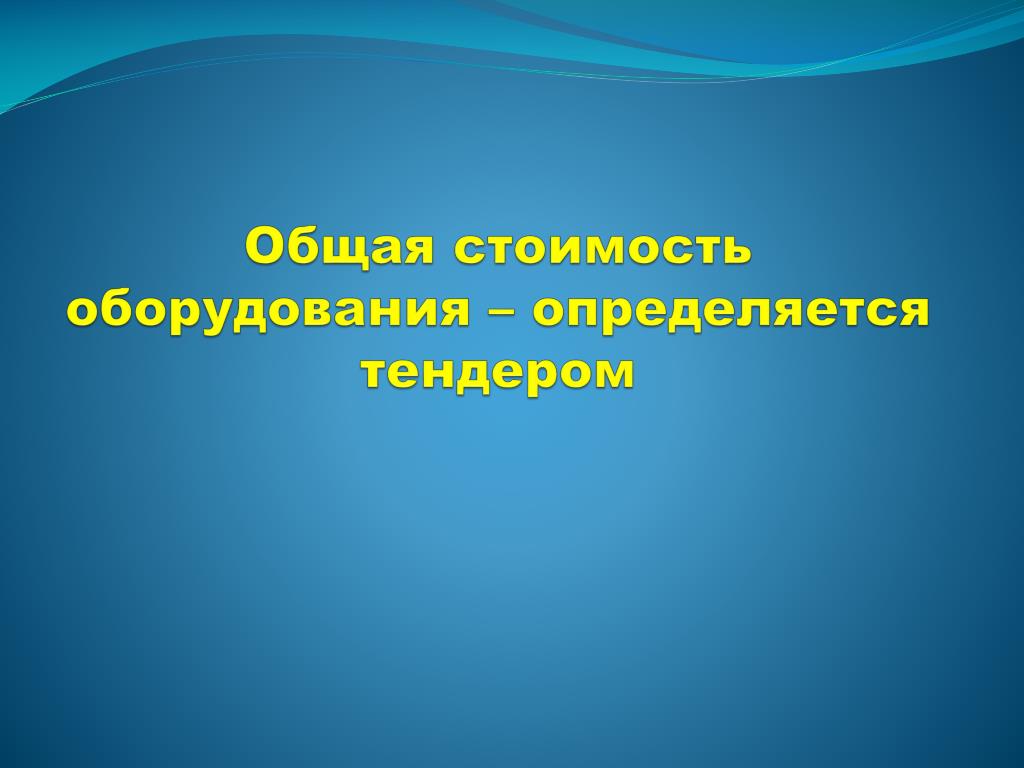 Общая стоимость оборудования – определяется тендером